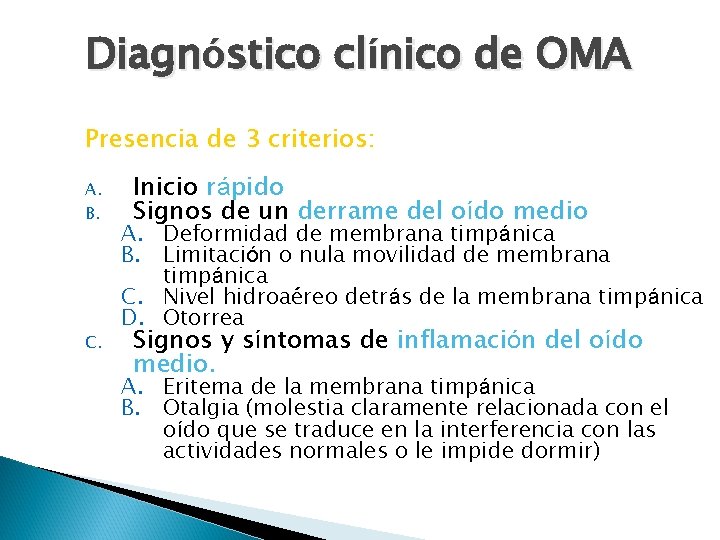 Diagnóstico clínico de OMA

Presencia de 3 criterios:

A. Inicio rápido
B. Signos de un derrame del oído medio
A. Deformidad de membrana timpánica
B. Limitación o nula movilidad de membrana timpánica
C. Nivel hidroaéreo detrás de la membrana timpánica
D. Otorrea
C. Signos y síntomas de inflamación del oído medio.
A. Eritema de la membrana timpánica
B. Otalgia (molestia claramente relacionada con el oído que se traduce en la interferencia con las actividades normales o le impide dormir)